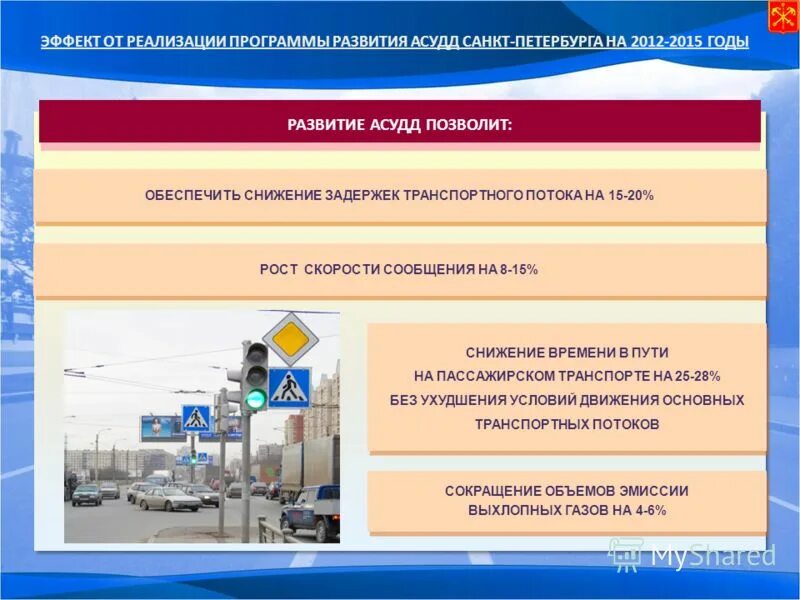 ЭФФЕКТ ОТ РЕАЛИЗАЦИИ ПРОГРАММЫ РАЗВИТИЯ АСУДД САНКТ-ПЕТЕРБУРГА НА 2012-2015 ГОДЫ

РАЗВИТИЕ АСУДД ПОЗВОЛИТ:

ОБЕСПЕЧИТЬ СНИЖЕНИЕ ЗАДЕРЖЕК ТРАНСПОРТНОГО ПОТОКА НА 15-20%

РОСТ СКОРОСТИ СООБЩЕНИЯ НА 8-15%

СНИЖЕНИЕ ВРЕМЕНИ В ПУТИ НА ПАССАЖИРСКОМ ТРАНСПОРТЕ НА 25-28% БЕЗ УХУДШЕНИЯ УСЛОВИЙ ДВИЖЕНИЯ ОСНОВНЫХ ТРАНСПОРТНЫХ ПОТОКОВ

СОКРАЩЕНИЕ ОБЪЕМОВ ЭМИССИИ ВЫХЛОПНЫХ ГАЗОВ НА 4-6%

MyShared